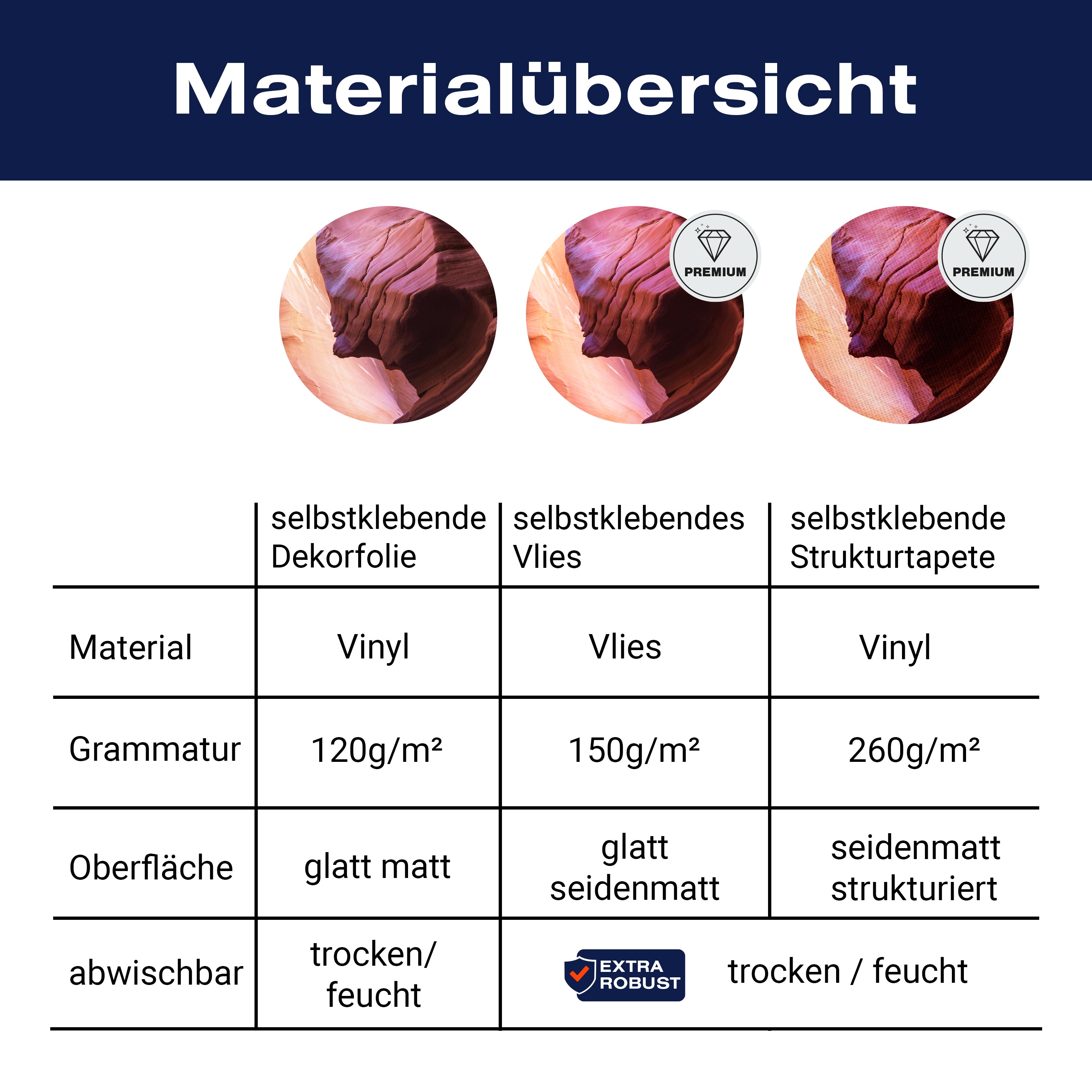 Materialübersicht

PREMIUM

PREMIUM

| | selbstklebende Dekorfolie | selbstklebendes Vlies | selbstklebende Strukturtapete |
|---|---|---|---|
| Material | Vinyl | Vlies | Vinyl |
| Grammatur | 120g/m² | 150g/m² | 260g/m² |
| Oberfläche | glatt matt | glatt seidenmatt | seidenmatt strukturiert |
| abwischbar | trocken/ feucht | EXTRA ROBUST trocken / feucht | |